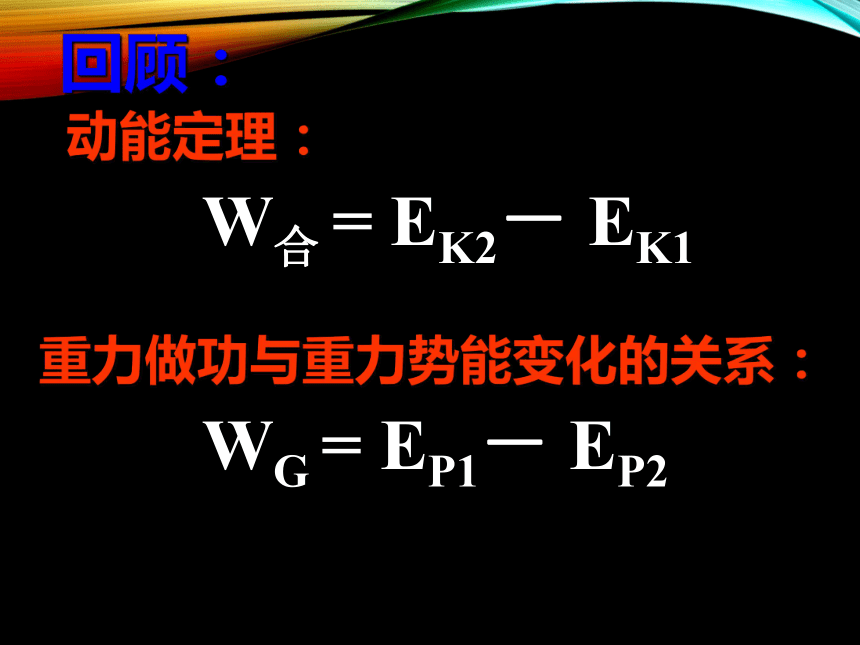 回顾：

动能定理：

$W_{合} = E_{K2} - E_{K1}$

重力做功与重力势能变化的关系：

$W_G = E_{P1} - E_{P2}$